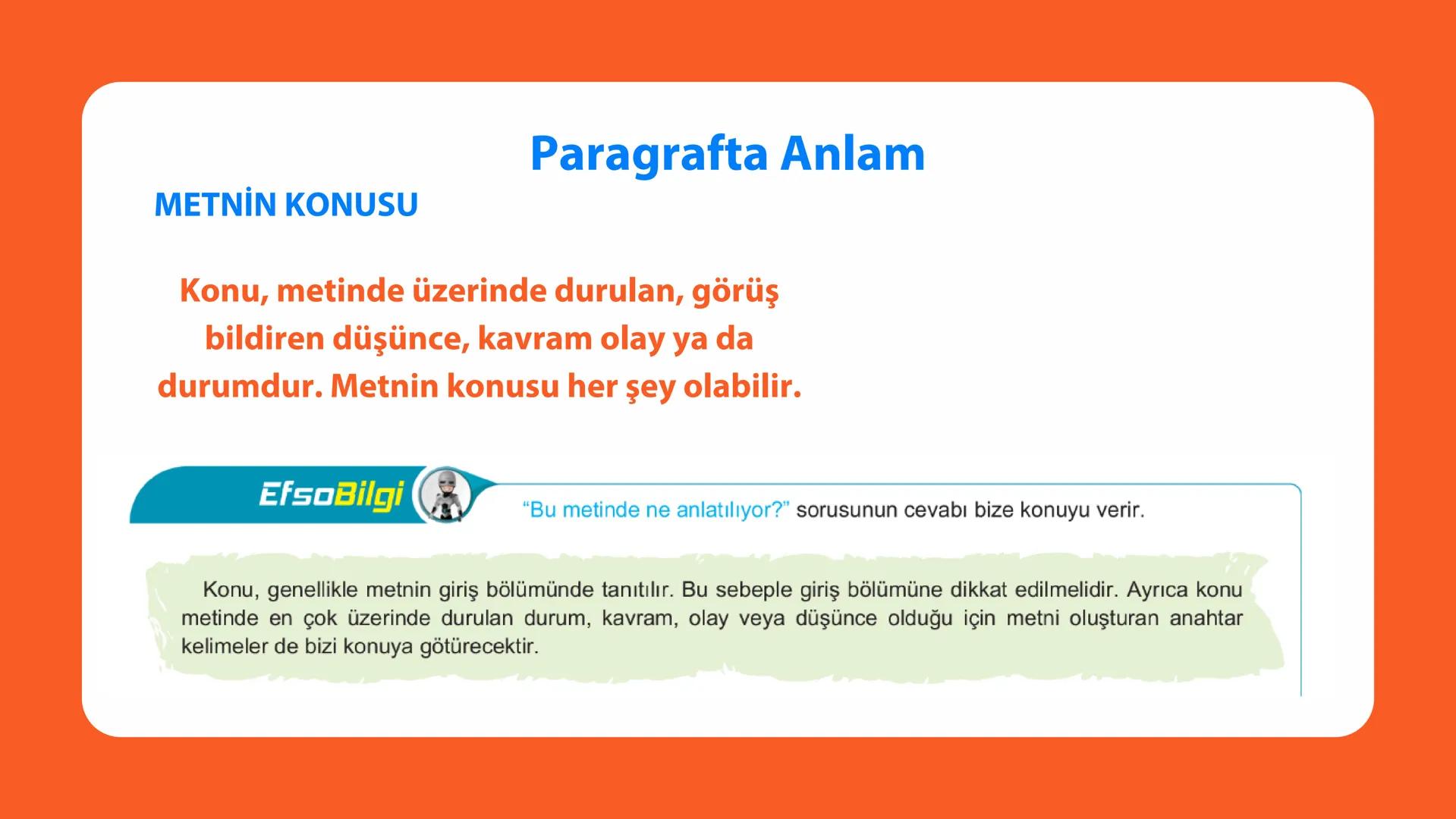 Paragrafta Anlam

METNİN KONUSU

Konu, metinde üzerinde durulan, görüş bildiren düşünce, kavram olay ya da durumdur. Metnin konusu her şey olabilir.

EfsoBilgi

"Bu metinde ne anlatılıyor?" sorusunun cevabı bize konuyu verir.

Konu, genellikle metnin giriş bölümünde tanıtılır. Bu sebeple giriş bölümüne dikkat edilmelidir. Ayrıca konu metinde en çok üzerinde durulan durum, kavram, olay veya düşünce olduğu için metni oluşturan anahtar kelimeler de bizi konuya götürecektir.